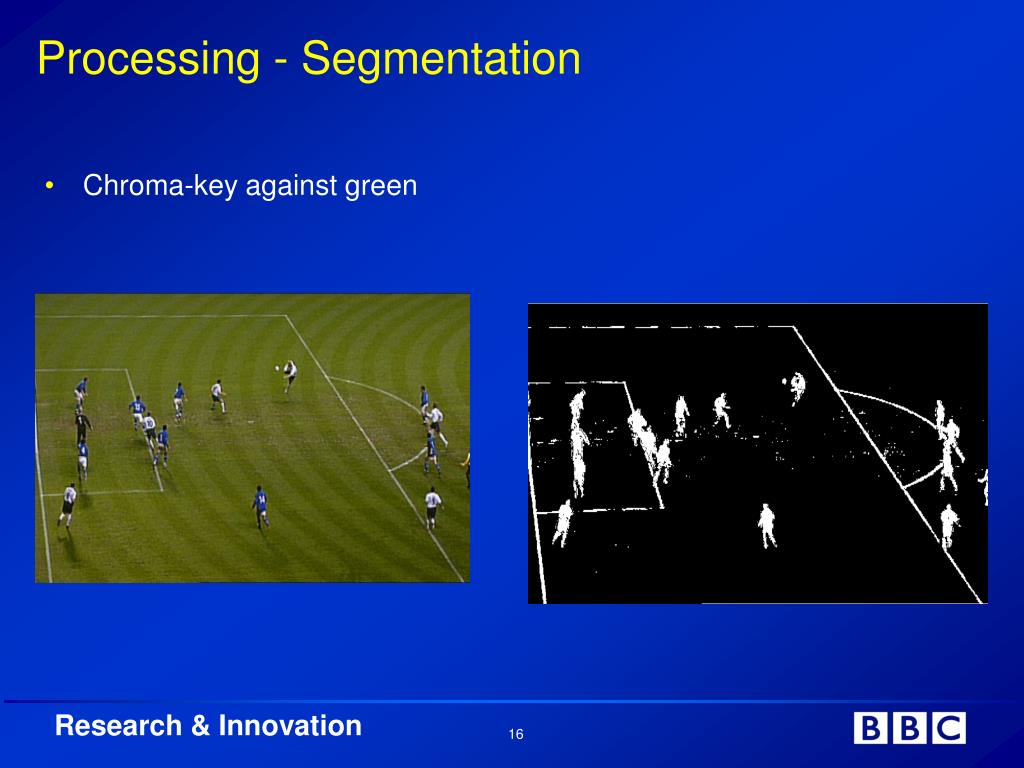 Processing - Segmentation

• Chroma-key against green

Research & Innovation

16

BBC